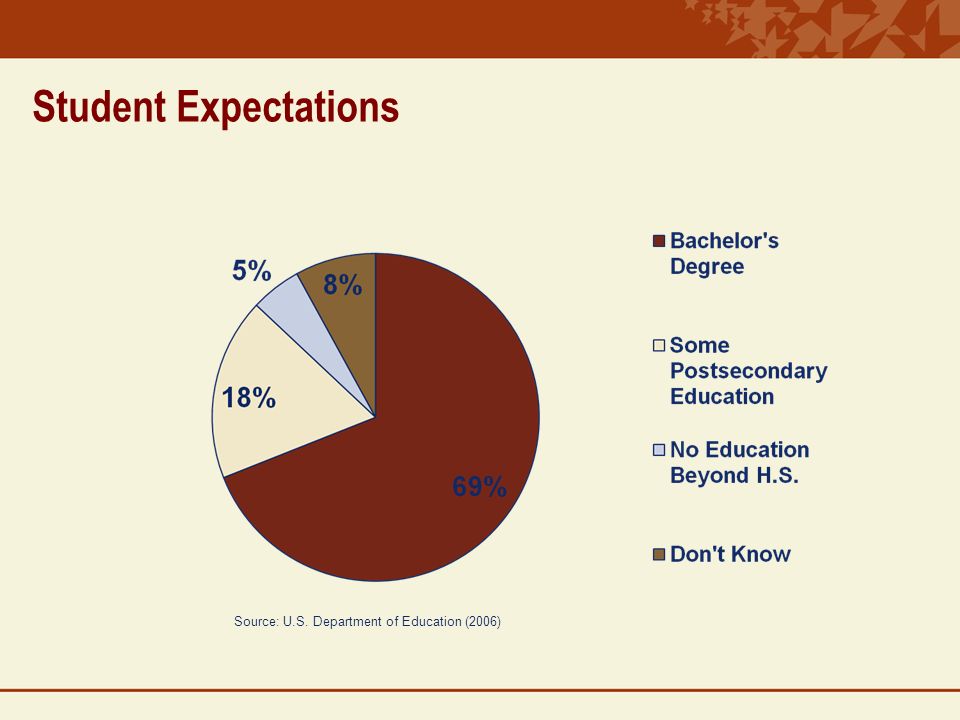 Student Expectations

5%
8%
18%
69%

Bachelor's Degree

Some Postsecondary Education

No Education Beyond H.S.

Don't Know

Source: U.S. Department of Education (2006)